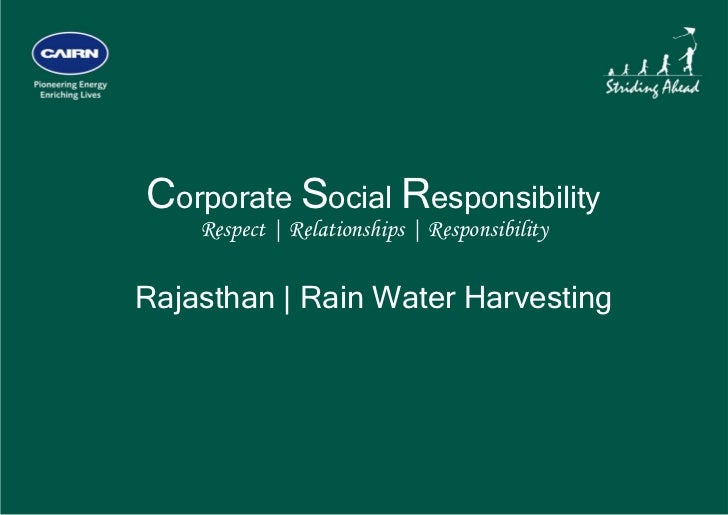 CAIRN
Pioneering Energy
Enriching Lives

Striding Ahead

Corporate Social Responsibility
Respect | Relationships | Responsibility

Rajasthan | Rain Water Harvesting